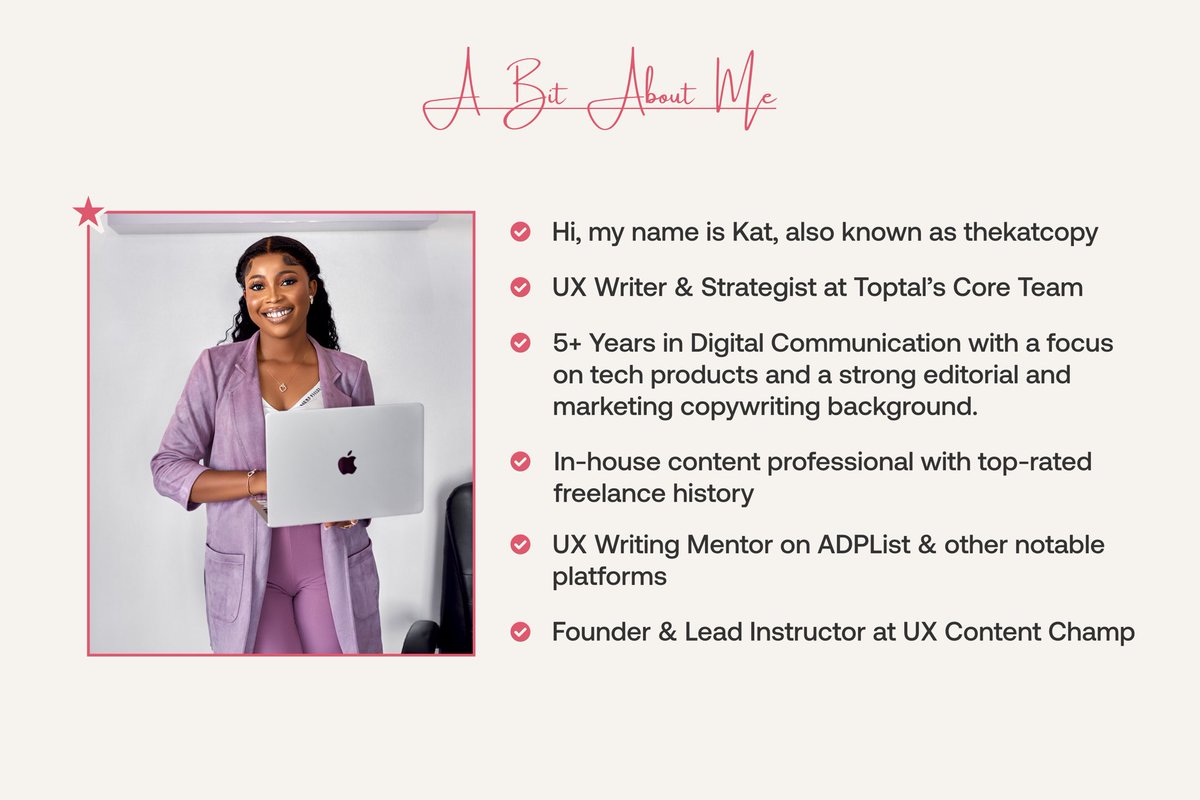 A Bit About Me

Hi, my name is Kat, also known as thekatcopy

UX Writer & Strategist at Toptal's Core Team

5+ Years in Digital Communication with a focus on tech products and a strong editorial and marketing copywriting background.

In-house content professional with top-rated freelance history

UX Writing Mentor on ADPList & other notable platforms

Founder & Lead Instructor at UX Content Champ